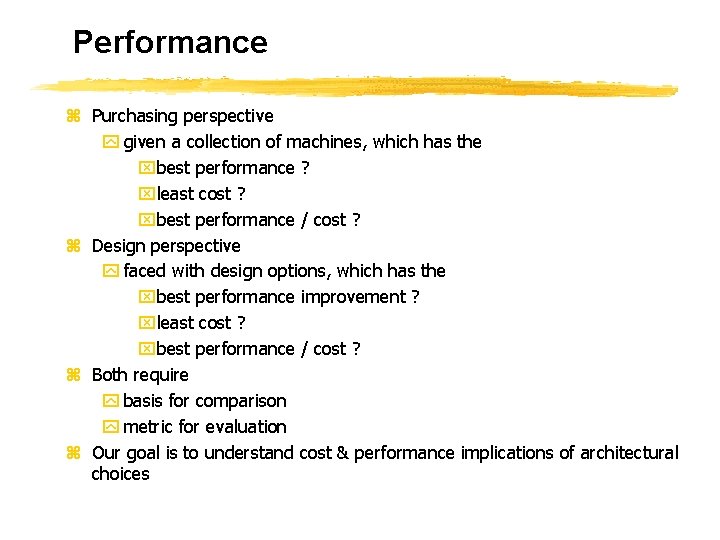 Performance

Purchasing perspective
given a collection of machines, which has the
best performance ?
least cost ?
best performance / cost ?

Design perspective
faced with design options, which has the
best performance improvement ?
least cost ?
best performance / cost ?

Both require
basis for comparison
metric for evaluation

Our goal is to understand cost & performance implications of architectural choices